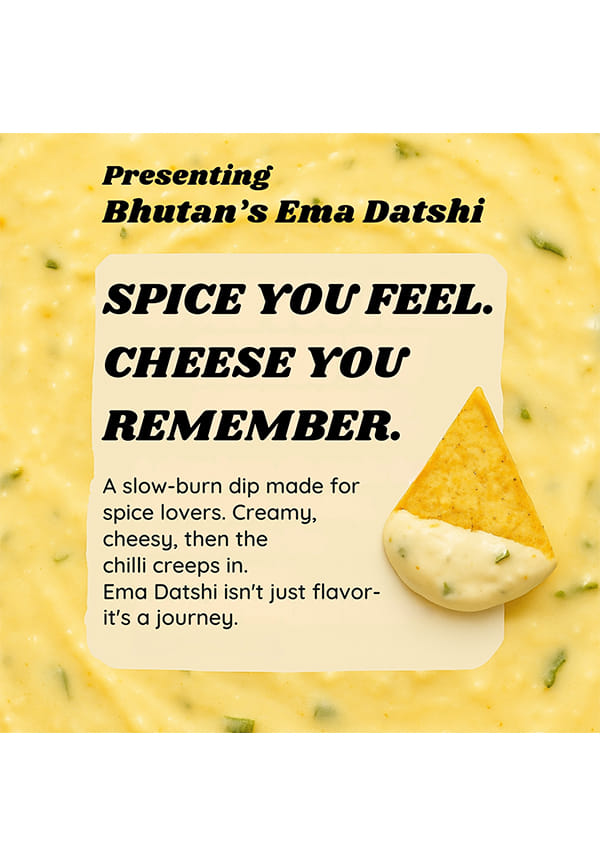 Presenting
Bhutan's Ema Datshi

SPICE YOU FEEL. CHEESE YOU REMEMBER.

A slow-burn dip made for spice lovers. Creamy, cheesy, then the chilli creeps in. Ema Datshi isn't just flavor- it's a journey.